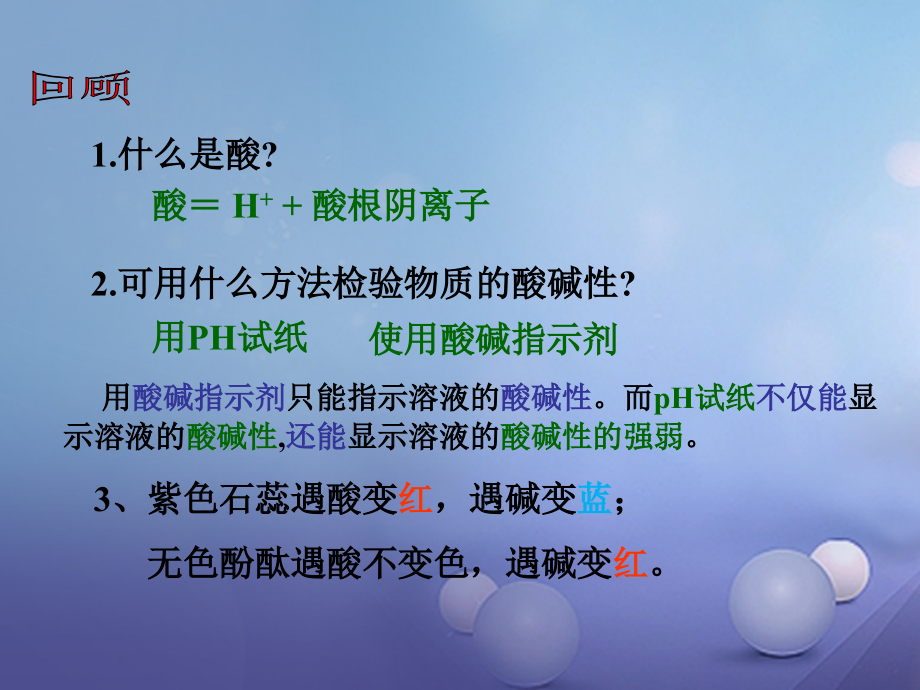 回顾

1.什么是酸?

酸＝ $H^+$ + 酸根阴离子

2.可用什么方法检验物质的酸碱性?

用PH试纸　　使用酸碱指示剂

用酸碱指示剂只能指示溶液的酸碱性。而pH试纸不仅能显示溶液的酸碱性,还能显示溶液的酸碱性的强弱。

3、紫色石蕊遇酸变红，遇碱变蓝；

无色酚酞遇酸不变色，遇碱变红。